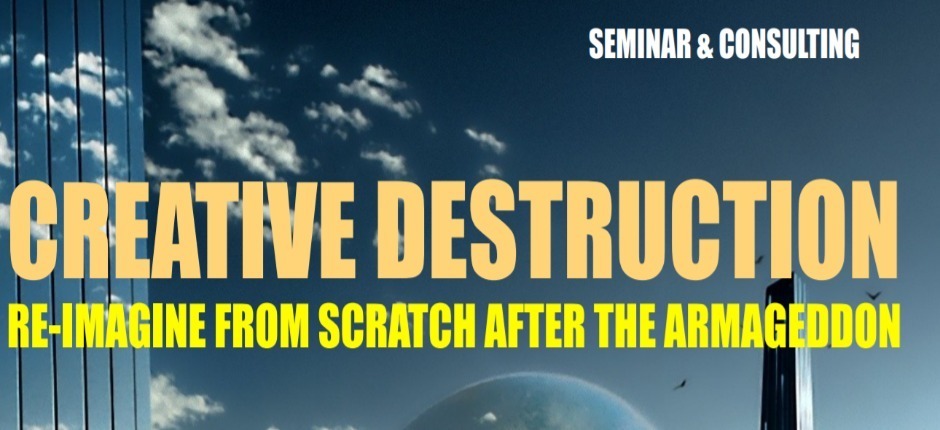 SEMINAR & CONSULTING

CREATIVE DESTRUCTION

RE-IMAGINE FROM SCRATCH AFTER THE ARMAGEDDON